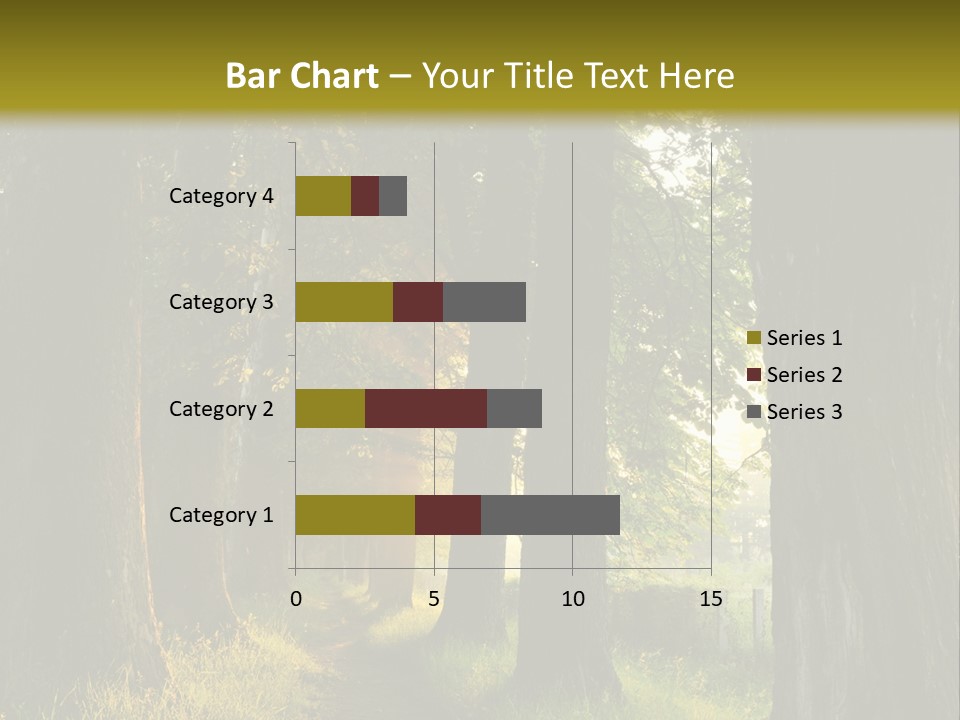 Bar Chart – Your Title Text Here

Category 4
Category 3
Category 2
Category 1

0
5
10
15

Series 1
Series 2
Series 3